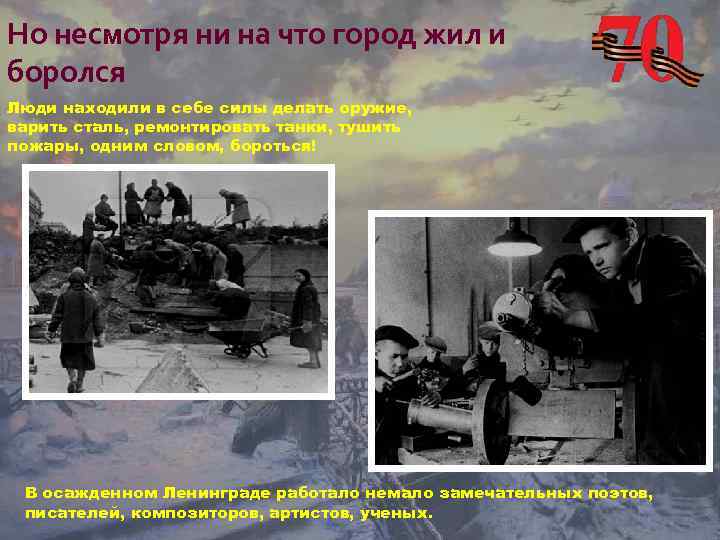 Но несмотря ни на что город жил и боролся

70

Люди находили в себе силы делать оружие, варить сталь, ремонтировать танки, тушить пожары, одним словом, бороться!

В осажденном Ленинграде работало немало замечательных поэтов, писателей, композиторов, артистов, ученых.